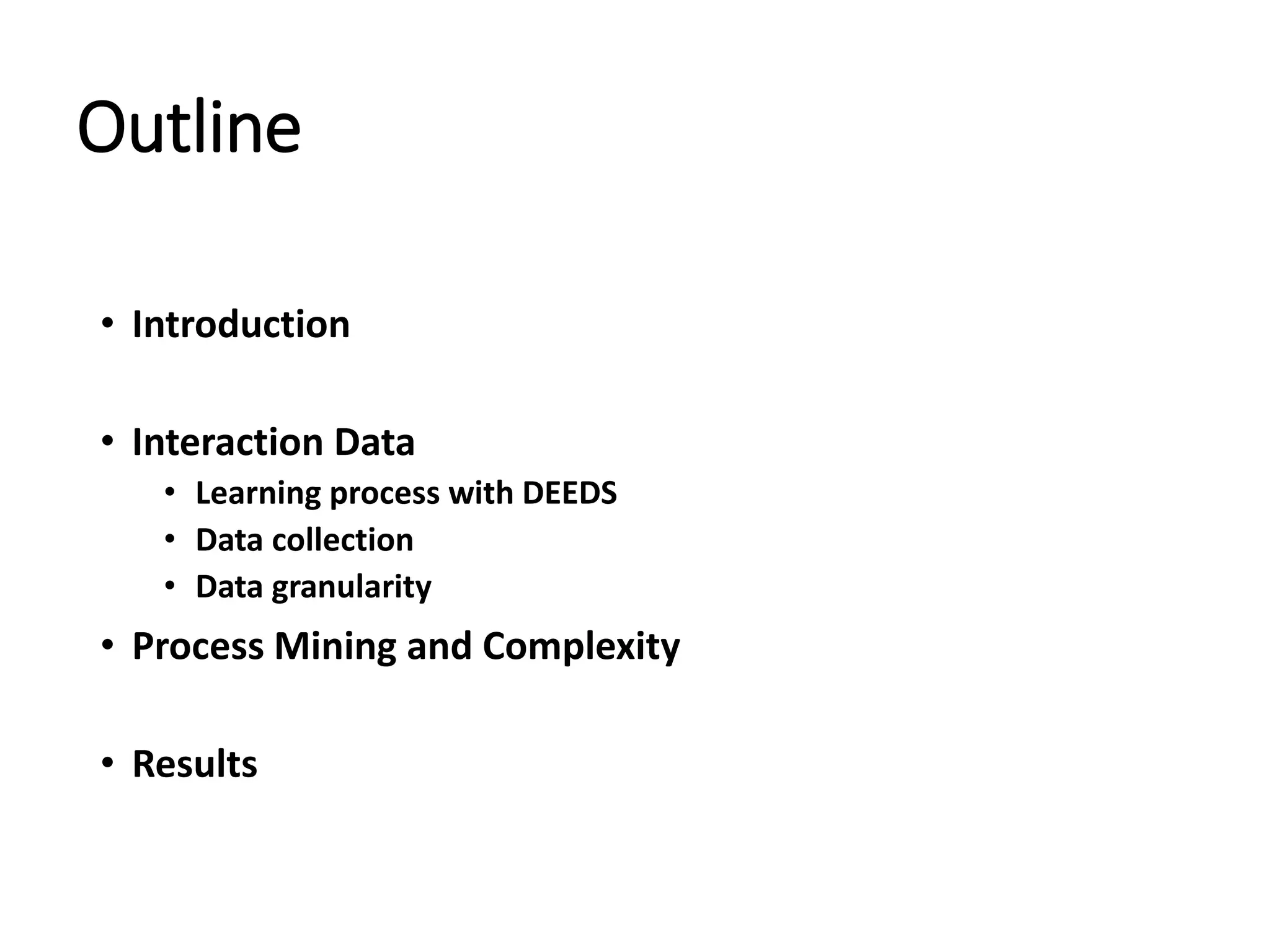 Outline

• Introduction

• Interaction Data
  • Learning process with DEEDS
  • Data collection
  • Data granularity
• Process Mining and Complexity

• Results